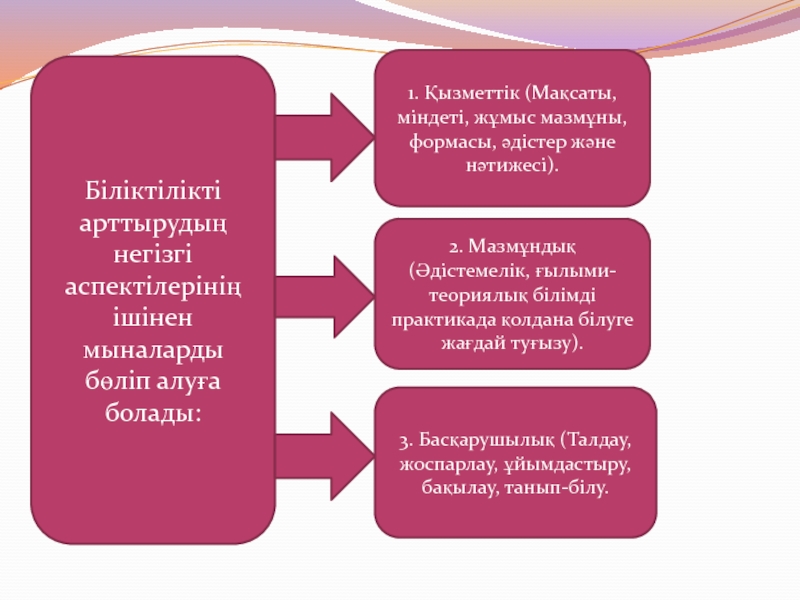 Біліктілікті арттырудың негізгі аспектілерінің ішінен мыналарды бөліп алуға болады:

1. Қызметтік (Мақсаты, міндеті, жұмыс мазмұны, формасы, әдістер және нәтижесі).

2. Мазмұндық (Әдістемелік, ғылыми-теориялық білімді практикада қолдана білуге жағдай туғызу).

3. Басқарушылық (Талдау, жоспарлау, ұйымдастыру, бақылау, танып-білу.